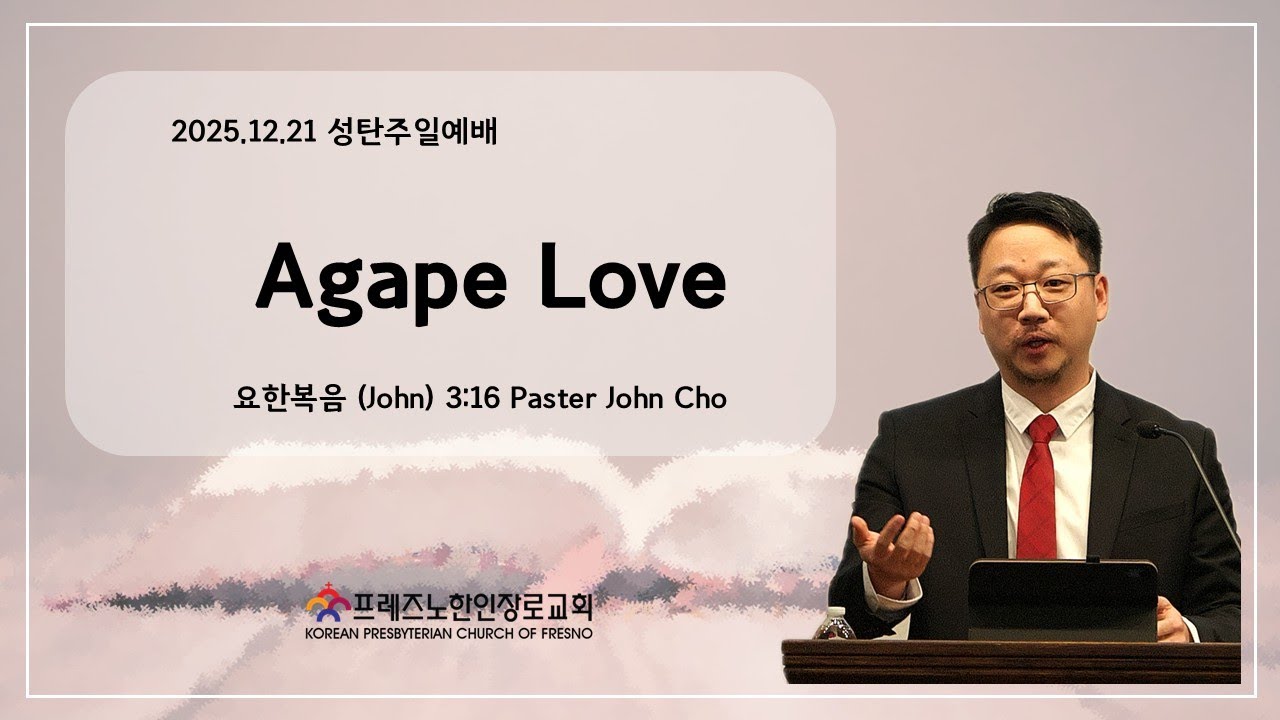 2025.12.21 성탄주일예배

Agape Love

요한복음 (John) 3:16 Paster John Cho

프레즈노한인장로교회
KOREAN PRESBYTERIAN CHURCH OF FRESNO